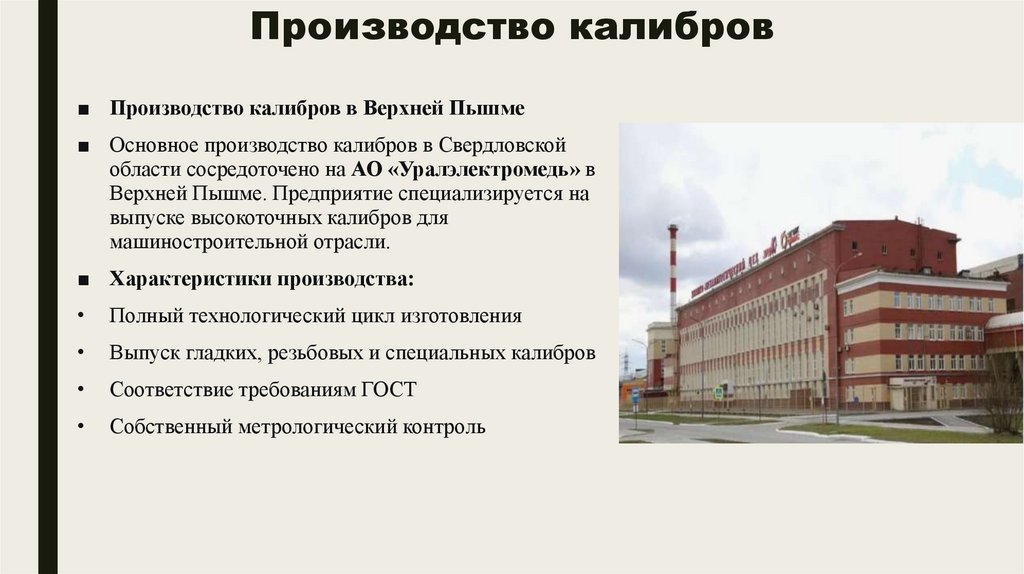 Производство калибров

■ Производство калибров в Верхней Пышме

■ Основное производство калибров в Свердловской области сосредоточено на АО «Уралэлектромедь» в Верхней Пышме. Предприятие специализируется на выпуске высокоточных калибров для машиностроительной отрасли.

■ Характеристики производства:

• Полный технологический цикл изготовления

• Выпуск гладких, резьбовых и специальных калибров

• Соответствие требованиям ГОСТ

• Собственный метрологический контроль